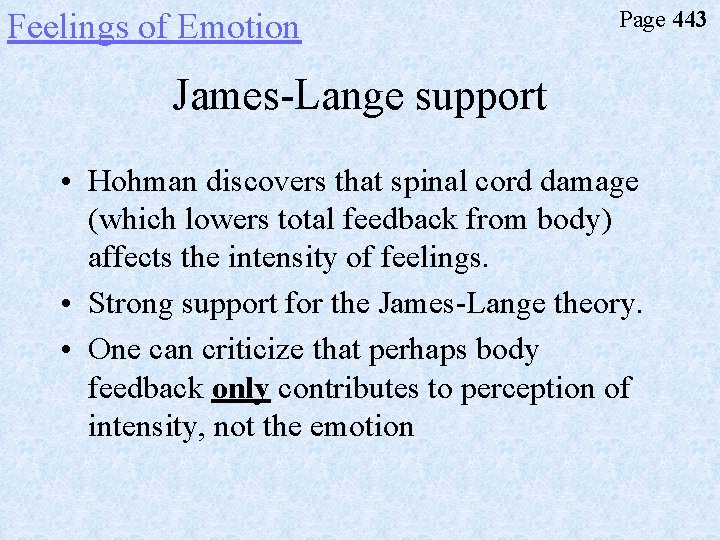 Feelings of Emotion

Page 443

James-Lange support

• Hohman discovers that spinal cord damage (which lowers total feedback from body) affects the intensity of feelings.
• Strong support for the James-Lange theory.
• One can criticize that perhaps body feedback only contributes to perception of intensity, not the emotion